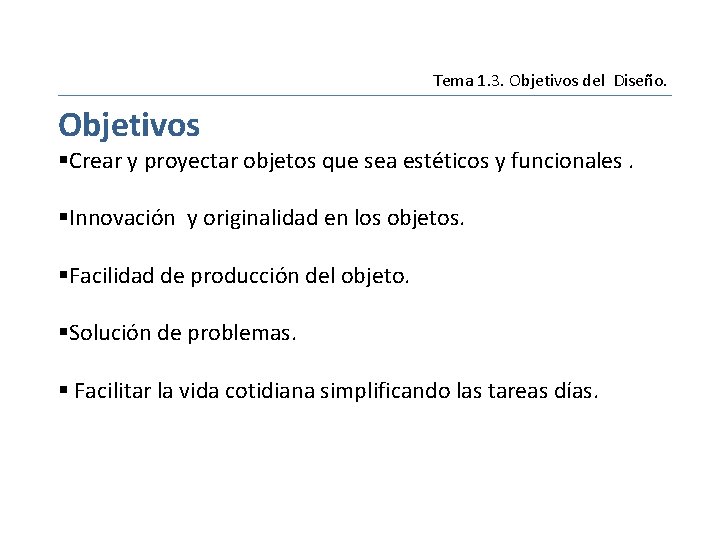 Tema 1.3. Objetivos del Diseño.

Objetivos

▪Crear y proyectar objetos que sea estéticos y funcionales .

▪Innovación y originalidad en los objetos.

▪Facilidad de producción del objeto.

▪Solución de problemas.

▪ Facilitar la vida cotidiana simplificando las tareas días.